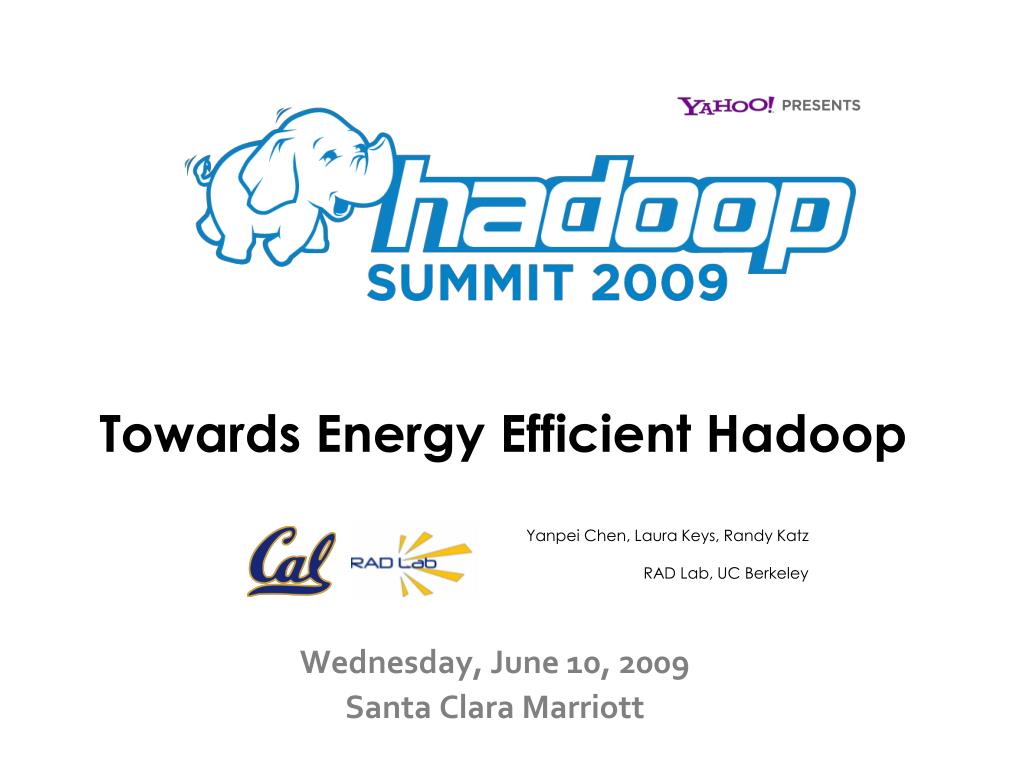 YAHOO! PRESENTS

hadoop
SUMMIT 2009

Towards Energy Efficient Hadoop

Cal

RAD Lab

Yanpei Chen, Laura Keys, Randy Katz

RAD Lab, UC Berkeley

Wednesday, June 10, 2009
Santa Clara Marriott